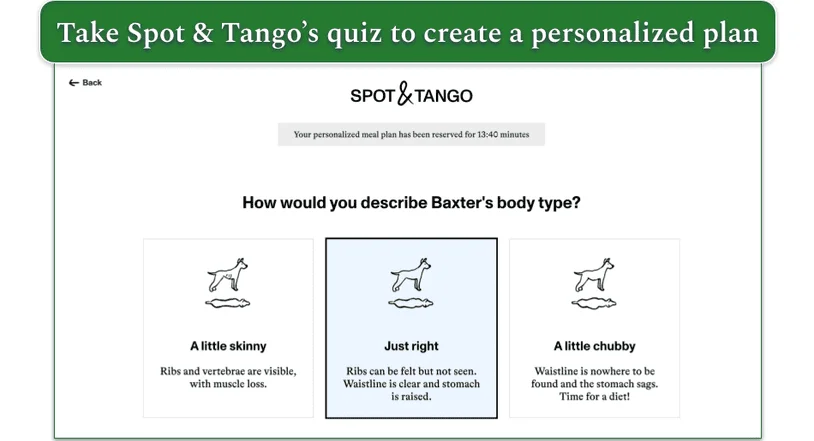 Take Spot & Tango's quiz to create a personalized plan

← Back

SPOT & TANGO

Your personalized meal plan has been reserved for 13:40 minutes

How would you describe Baxter's body type?

A little skinny

Ribs and vertebrae are visible, with muscle loss.

Just right

Ribs can be felt but not seen. Waistline is clear and stomach is raised.

A little chubby

Waistline is nowhere to be found and the stomach sags. Time for a diet!